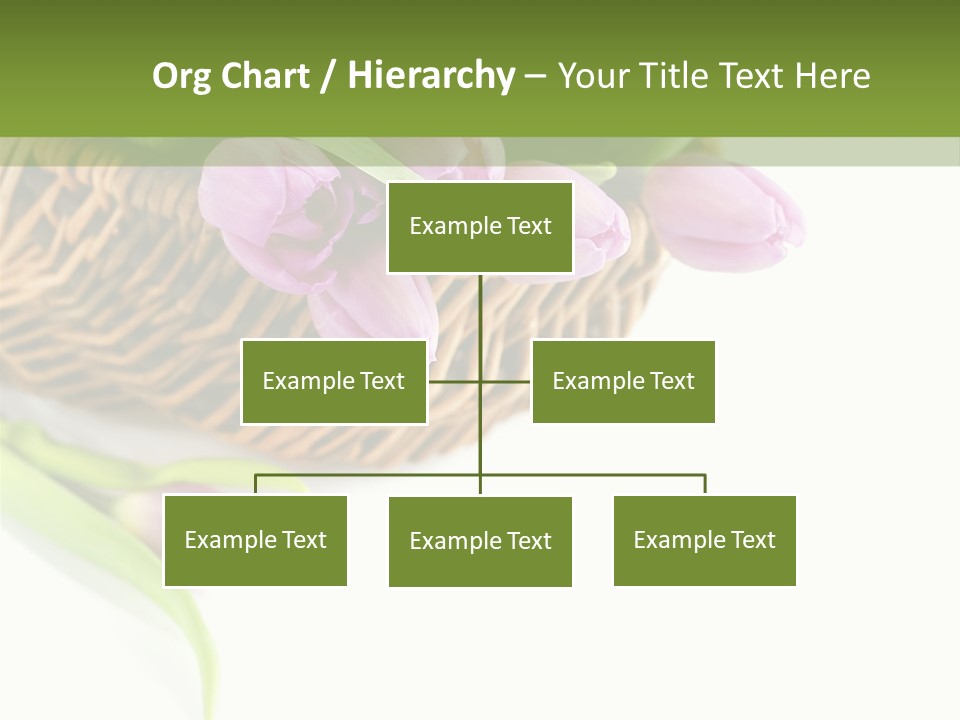 Org Chart / Hierarchy – Your Title Text Here

Example Text

Example Text

Example Text

Example Text

Example Text

Example Text